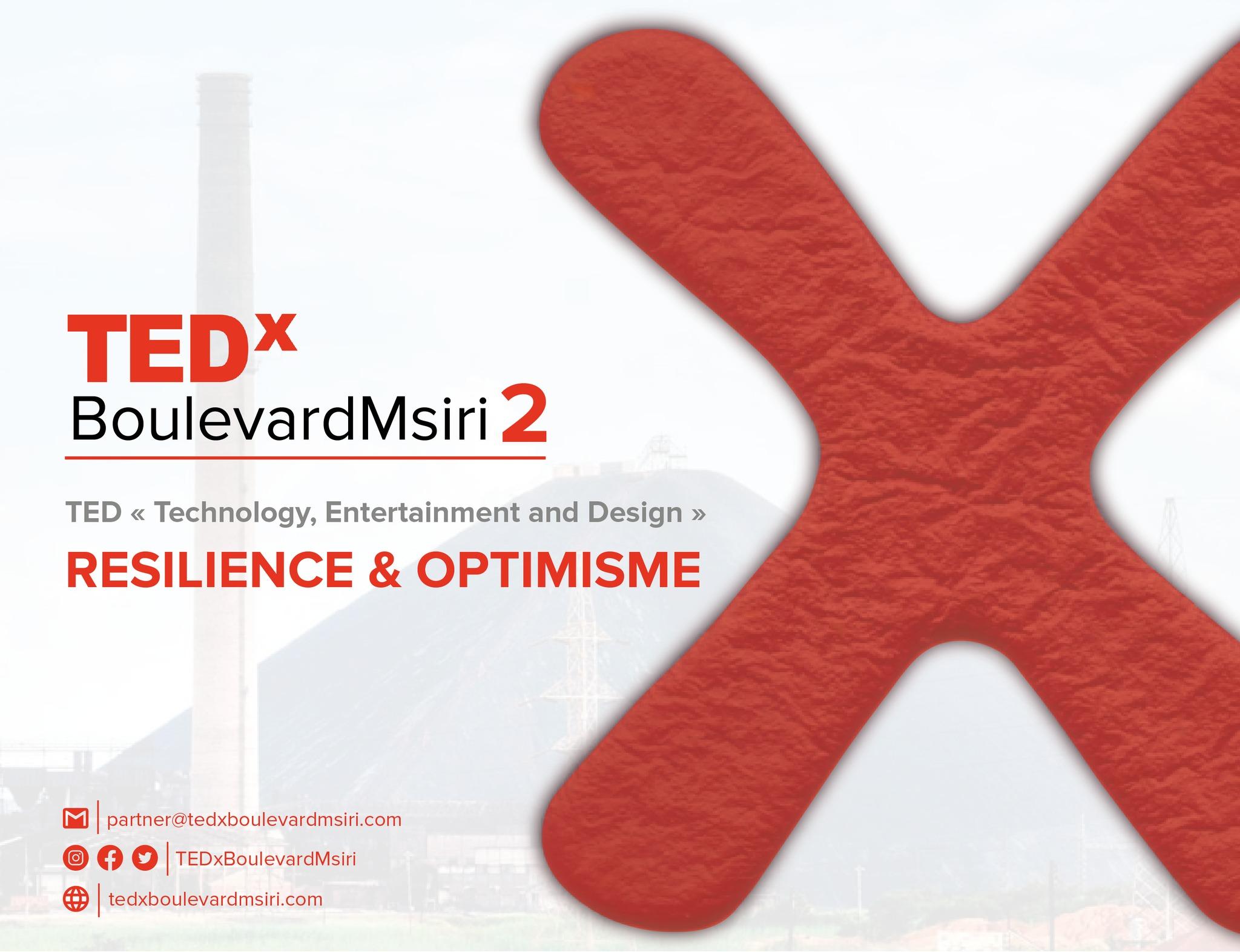 TEDx
BoulevardMsiri 2

TED « Technology, Entertainment and Design »

RESILIENCE & OPTIMISME

partner@tedxboulevardmsiri.com

TEDxBoulevardMsiri

tedxboulevardmsiri.com